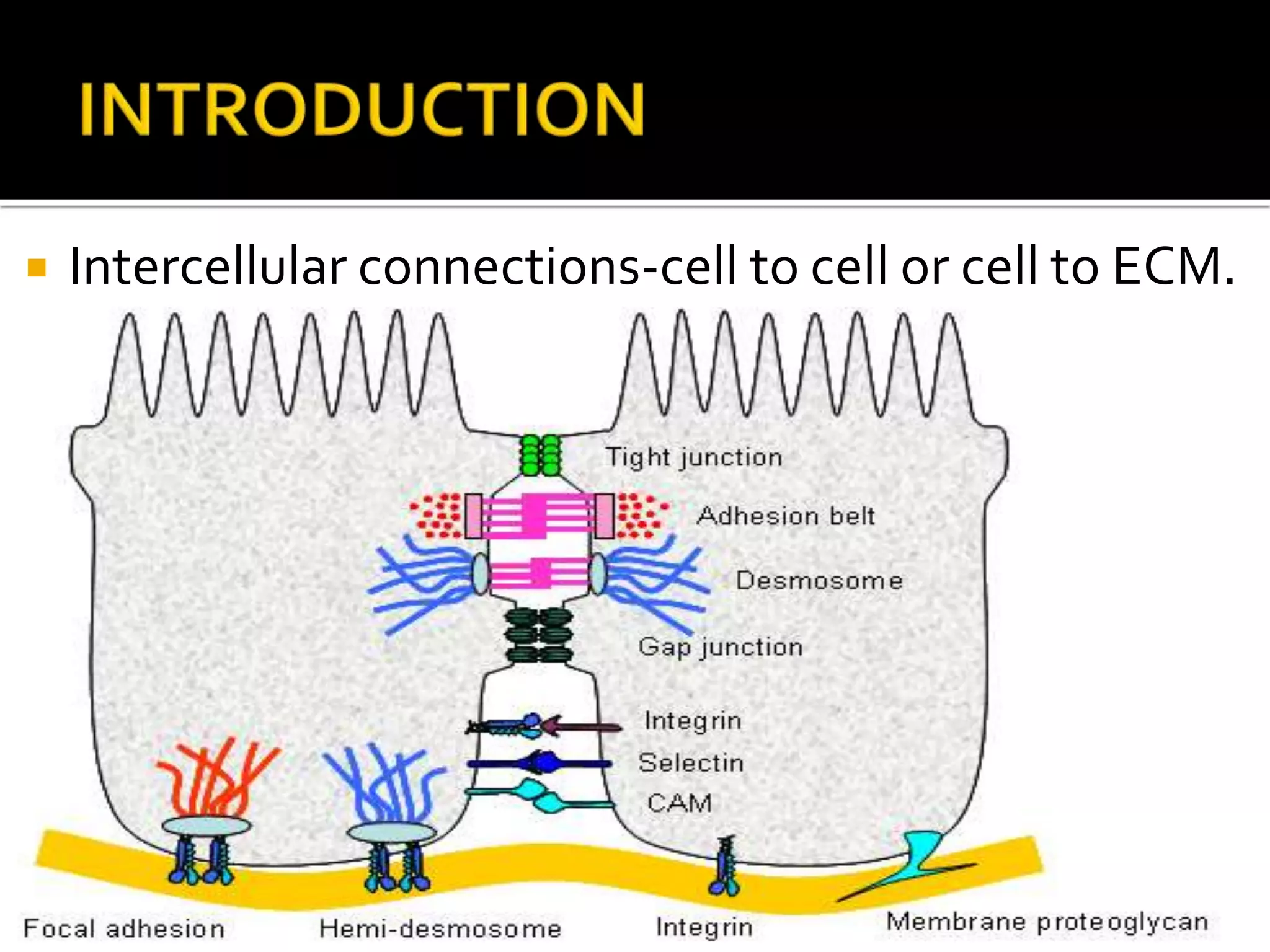 INTRODUCTION

Intercellular connections-cell to cell or cell to ECM.

Tight junction
Adhesion belt
Desmosome
Gap junction
Integrin
Selectin
CAM

Focal adhesion
Hemi-desmosome
Integrin
Membrane proteoglycan